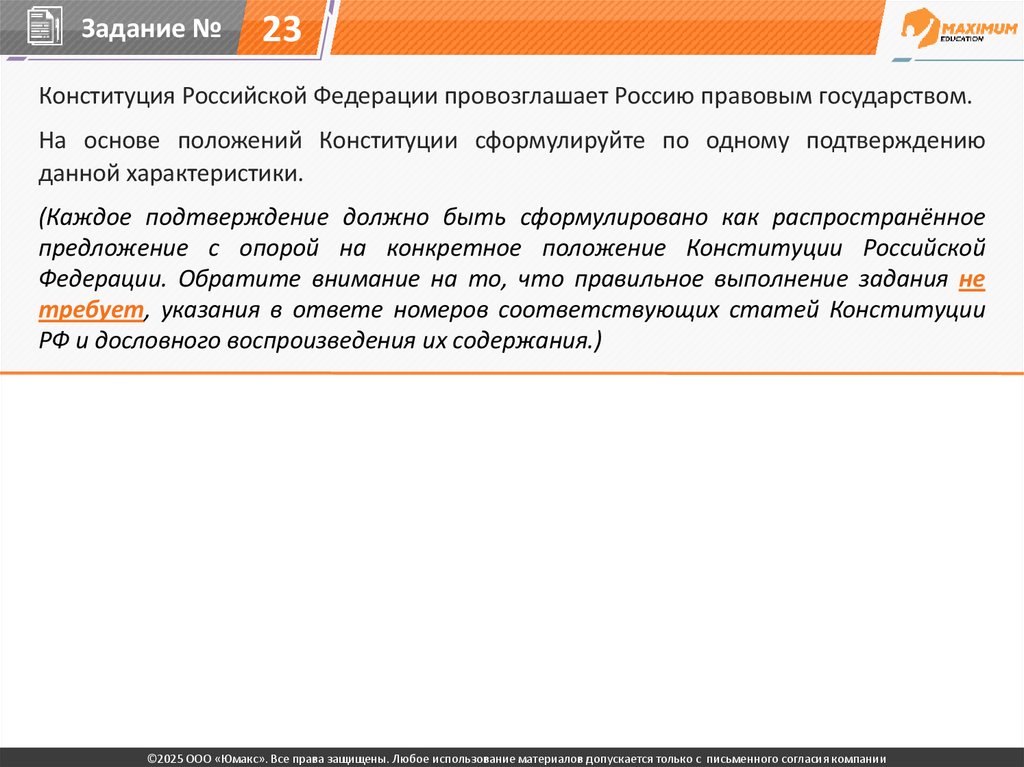 Задание № 23

MAXIMUM EDUCATION

Конституция Российской Федерации провозглашает Россию правовым государством.

На основе положений Конституции сформулируйте по одному подтверждению данной характеристики.

(Каждое подтверждение должно быть сформулировано как распространённое предложение с опорой на конкретное положение Конституции Российской Федерации. Обратите внимание на то, что правильное выполнение задания не требует, указания в ответе номеров соответствующих статей Конституции РФ и дословного воспроизведения их содержания.)

©2025 ООО «Юмакс». Все права защищены. Любое использование материалов допускается только с письменного согласия компании